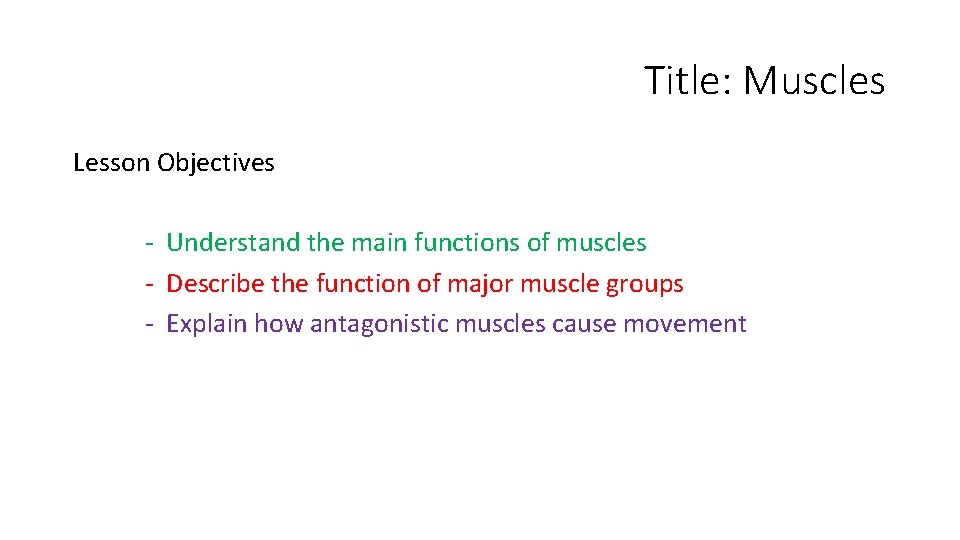 Title: Muscles

Lesson Objectives

- Understand the main functions of muscles
- Describe the function of major muscle groups
- Explain how antagonistic muscles cause movement